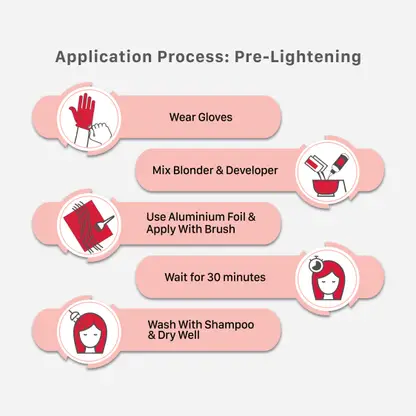 Application Process: Pre-Lightening

Wear Gloves

Mix Blonder & Developer

Use Aluminium Foil & Apply With Brush

Wait for 30 minutes

Wash With Shampoo & Dry Well